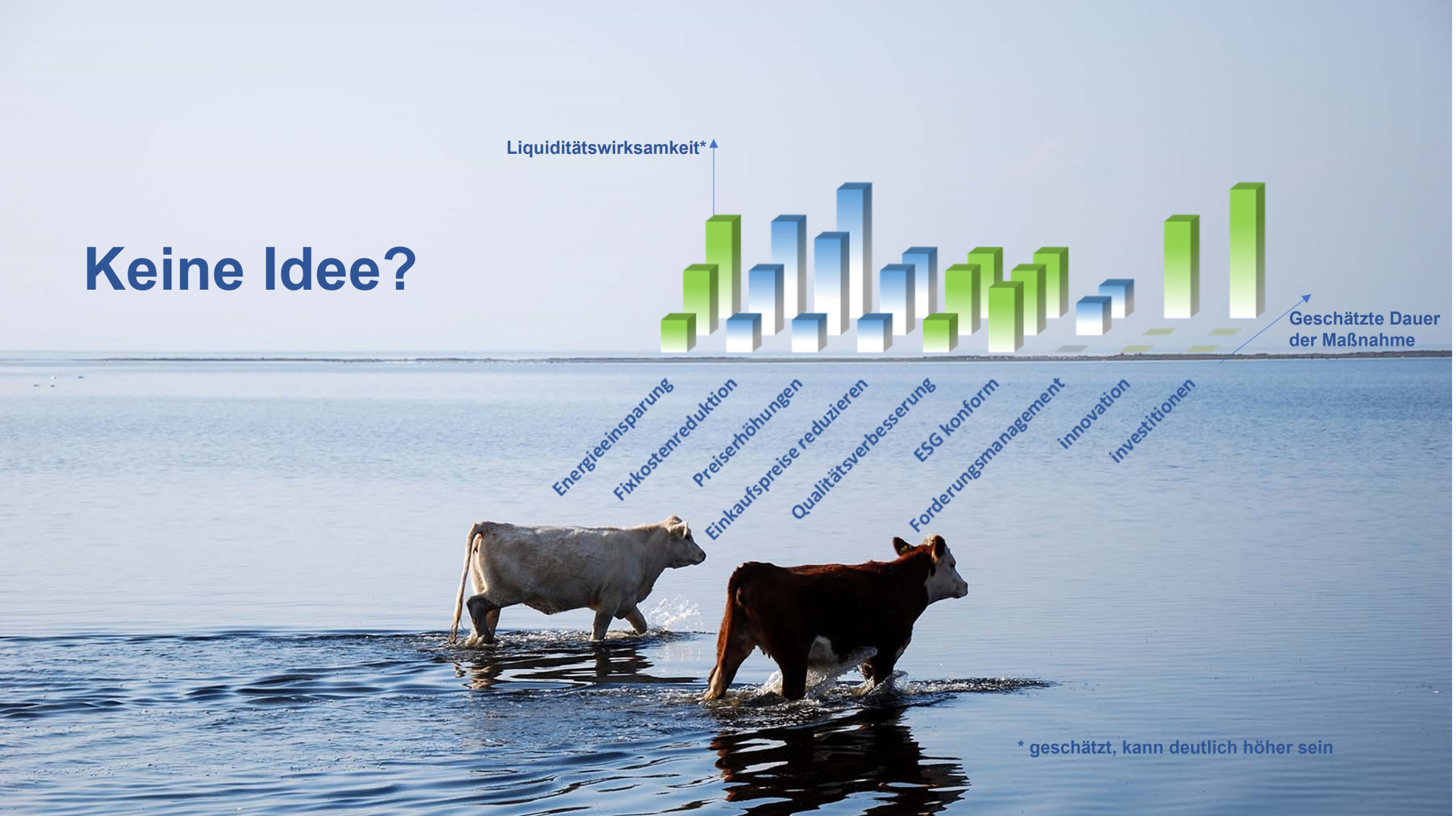 Keine Idee?

Liquiditätswirksamkeit*

Geschätzte Dauer der Maßnahme

Energieeinsparung
Fixkostenreduktion
Preiserhöhungen
Einkaufspreise reduzieren
Qualitätsverbesserung
ESG konform
Forderungsmanagement
innovation
investitionen

* geschätzt, kann deutlich höher sein